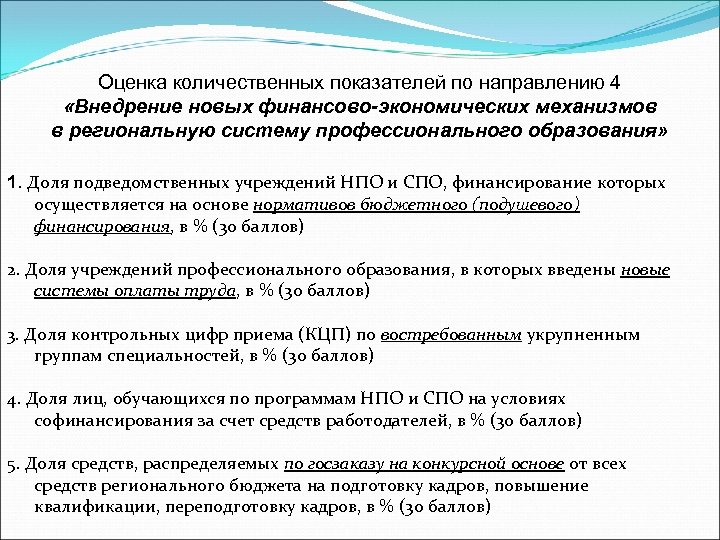 Оценка количественных показателей по направлению 4
«Внедрение новых финансово-экономических механизмов в региональную систему профессионального образования»

1. Доля подведомственных учреждений НПО и СПО, финансирование которых осуществляется на основе нормативов бюджетного (подушевого) финансирования, в % (30 баллов)

2. Доля учреждений профессионального образования, в которых введены новые системы оплаты труда, в % (30 баллов)

3. Доля контрольных цифр приема (КЦП) по востребованным укрупненным группам специальностей, в % (30 баллов)

4. Доля лиц, обучающихся по программам НПО и СПО на условиях софинансирования за счет средств работодателей, в % (30 баллов)

5. Доля средств, распределяемых по госзаказу на конкурсной основе от всех средств регионального бюджета на подготовку кадров, повышение квалификации, переподготовку кадров, в % (30 баллов)